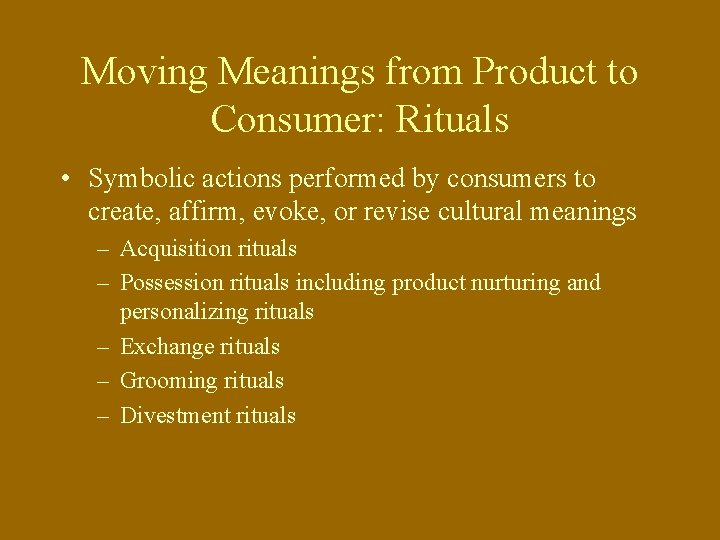 Moving Meanings from Product to Consumer: Rituals

• Symbolic actions performed by consumers to create, affirm, evoke, or revise cultural meanings
– Acquisition rituals
– Possession rituals including product nurturing and personalizing rituals
– Exchange rituals
– Grooming rituals
– Divestment rituals